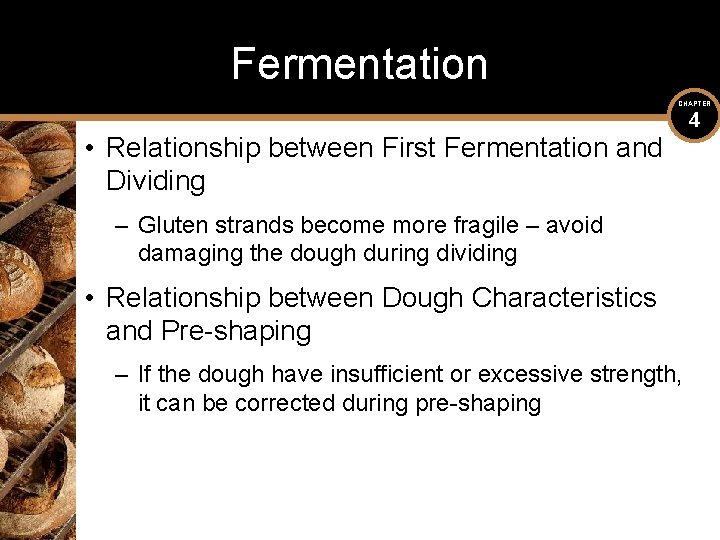 Fermentation

CHAPTER
4

• Relationship between First Fermentation and Dividing

– Gluten strands become more fragile – avoid damaging the dough during dividing

• Relationship between Dough Characteristics and Pre-shaping

– If the dough have insufficient or excessive strength, it can be corrected during pre-shaping